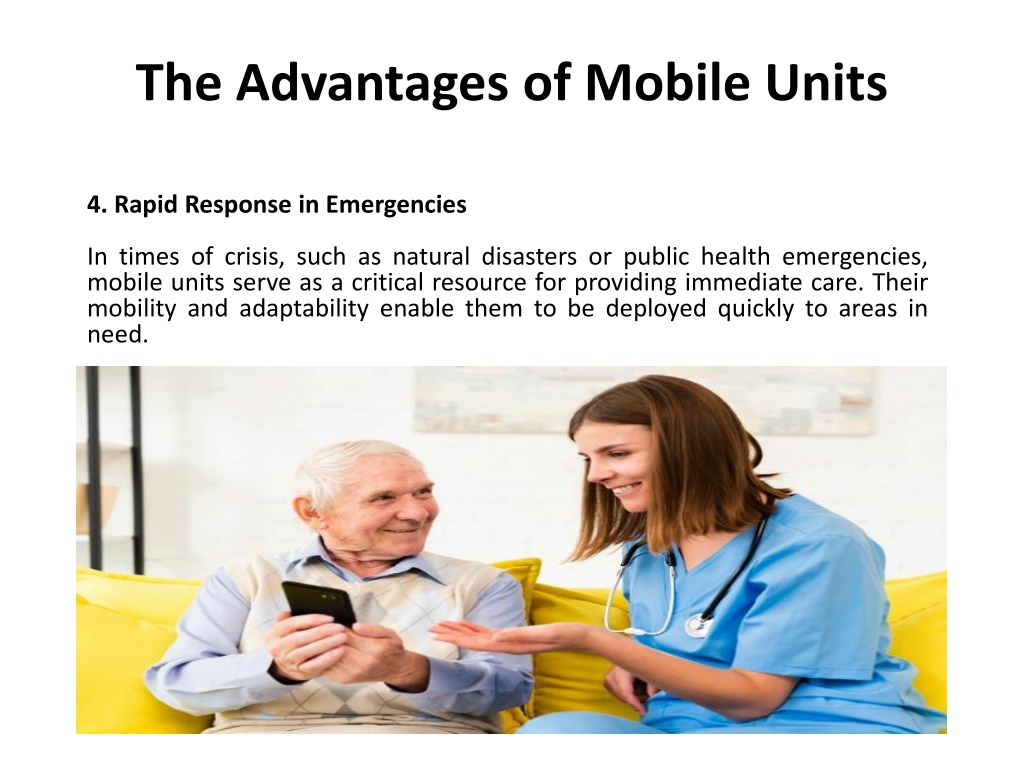 The Advantages of Mobile Units

4. Rapid Response in Emergencies

In times of crisis, such as natural disasters or public health emergencies, mobile units serve as a critical resource for providing immediate care. Their mobility and adaptability enable them to be deployed quickly to areas in need.